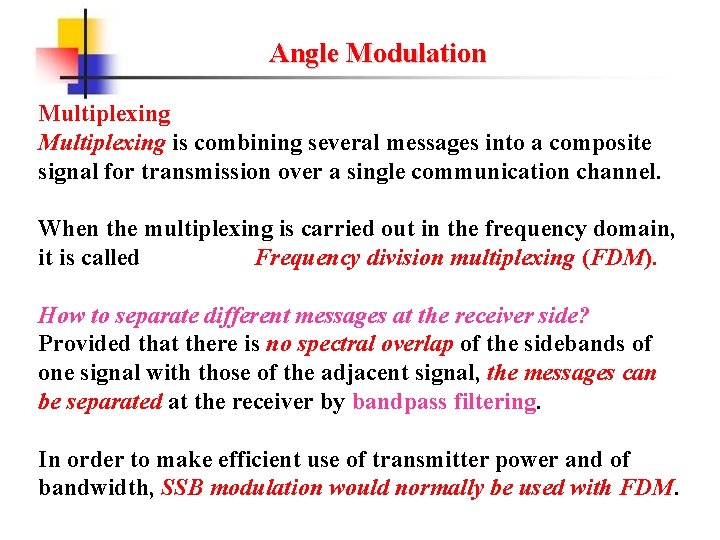 Angle Modulation

Multiplexing
Multiplexing is combining several messages into a composite signal for transmission over a single communication channel.

When the multiplexing is carried out in the frequency domain, it is called Frequency division multiplexing (FDM).

How to separate different messages at the receiver side?
Provided that there is no spectral overlap of the sidebands of one signal with those of the adjacent signal, the messages can be separated at the receiver by bandpass filtering.

In order to make efficient use of transmitter power and of bandwidth, SSB modulation would normally be used with FDM.